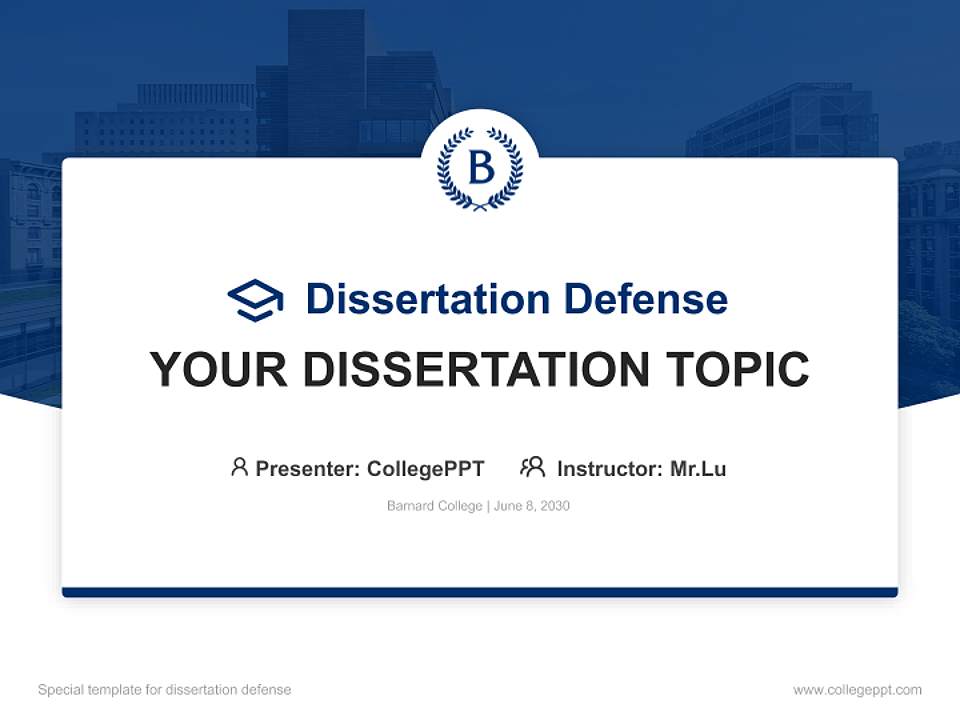 B

Dissertation Defense

YOUR DISSERTATION TOPIC

Presenter: CollegePPT Instructor: Mr.Lu

Barnard College | June 8, 2030

Special template for dissertation defense

www.collegeppt.com